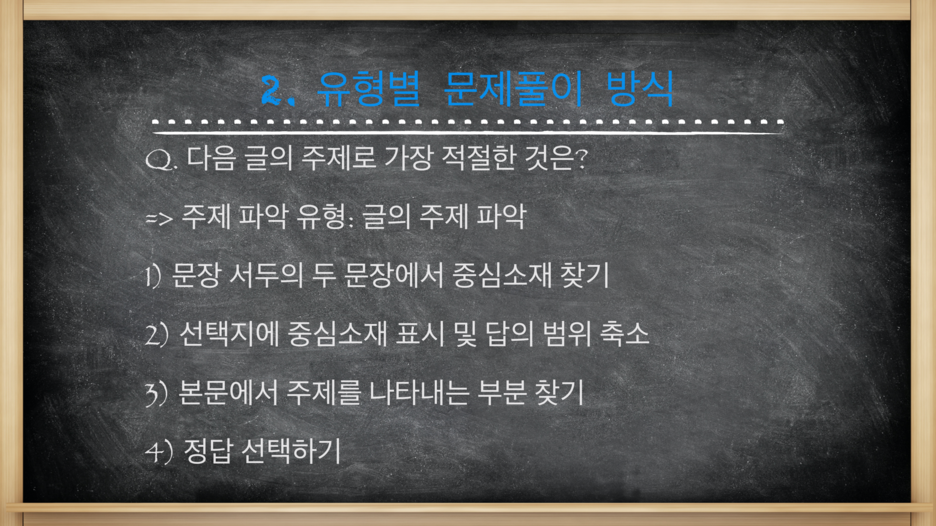 2. 유형별 문제풀이 방식

Q. 다음 글의 주제로 가장 적절한 것은?

=> 주제 파악 유형: 글의 주제 파악

1) 문장 서두의 두 문장에서 중심소재 찾기

2) 선택지에 중심소재 표시 및 답의 범위 축소

3) 본문에서 주제를 나타내는 부분 찾기

4) 정답 선택하기